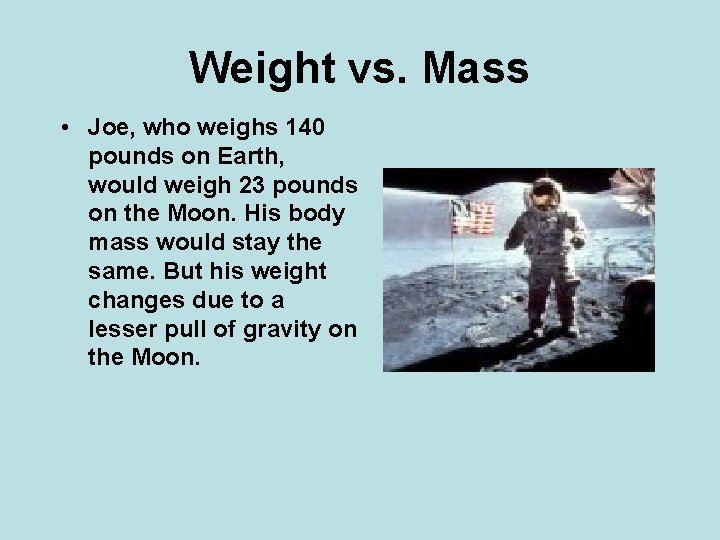 Weight vs. Mass

• Joe, who weighs 140 pounds on Earth, would weigh 23 pounds on the Moon. His body mass would stay the same. But his weight changes due to a lesser pull of gravity on the Moon.